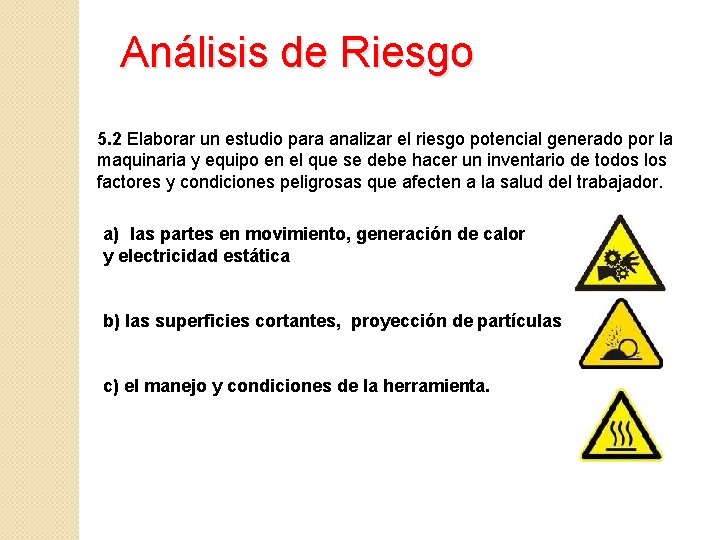 Análisis de Riesgo

5.2 Elaborar un estudio para analizar el riesgo potencial generado por la maquinaria y equipo en el que se debe hacer un inventario de todos los factores y condiciones peligrosas que afecten a la salud del trabajador.

a) las partes en movimiento, generación de calor y electricidad estática

b) las superficies cortantes, proyección de partículas

c) el manejo y condiciones de la herramienta.